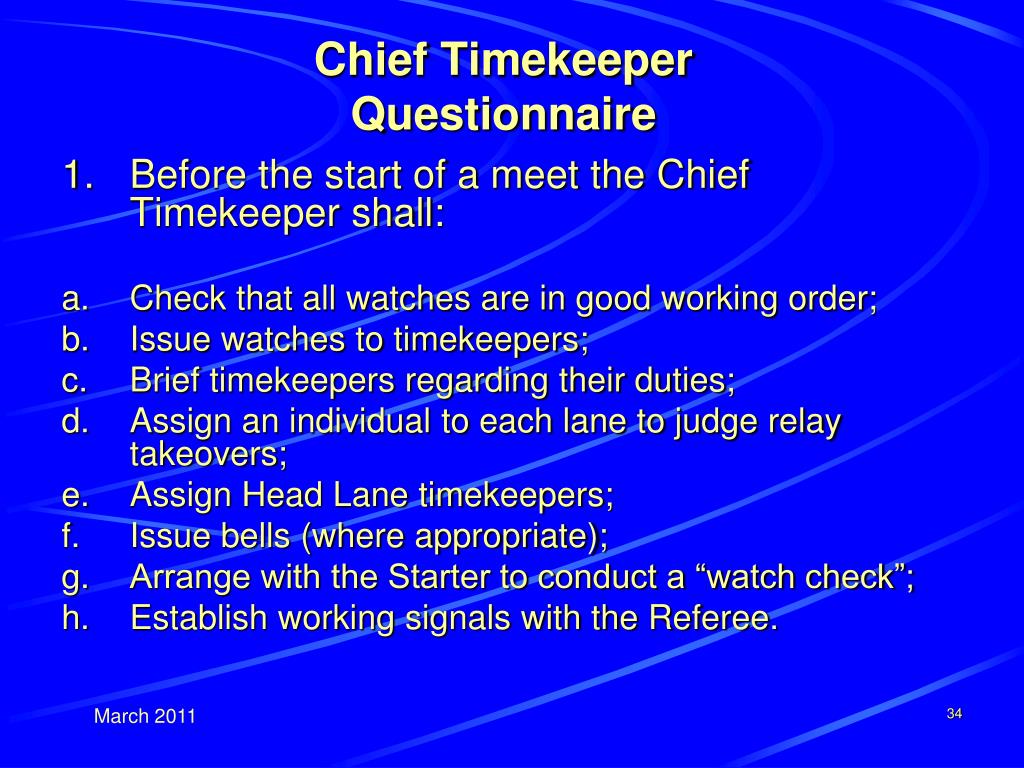 Chief Timekeeper
Questionnaire

1. Before the start of a meet the Chief Timekeeper shall:

a. Check that all watches are in good working order;
b. Issue watches to timekeepers;
c. Brief timekeepers regarding their duties;
d. Assign an individual to each lane to judge relay takeovers;
e. Assign Head Lane timekeepers;
f. Issue bells (where appropriate);
g. Arrange with the Starter to conduct a “watch check”;
h. Establish working signals with the Referee.

March 2011

34